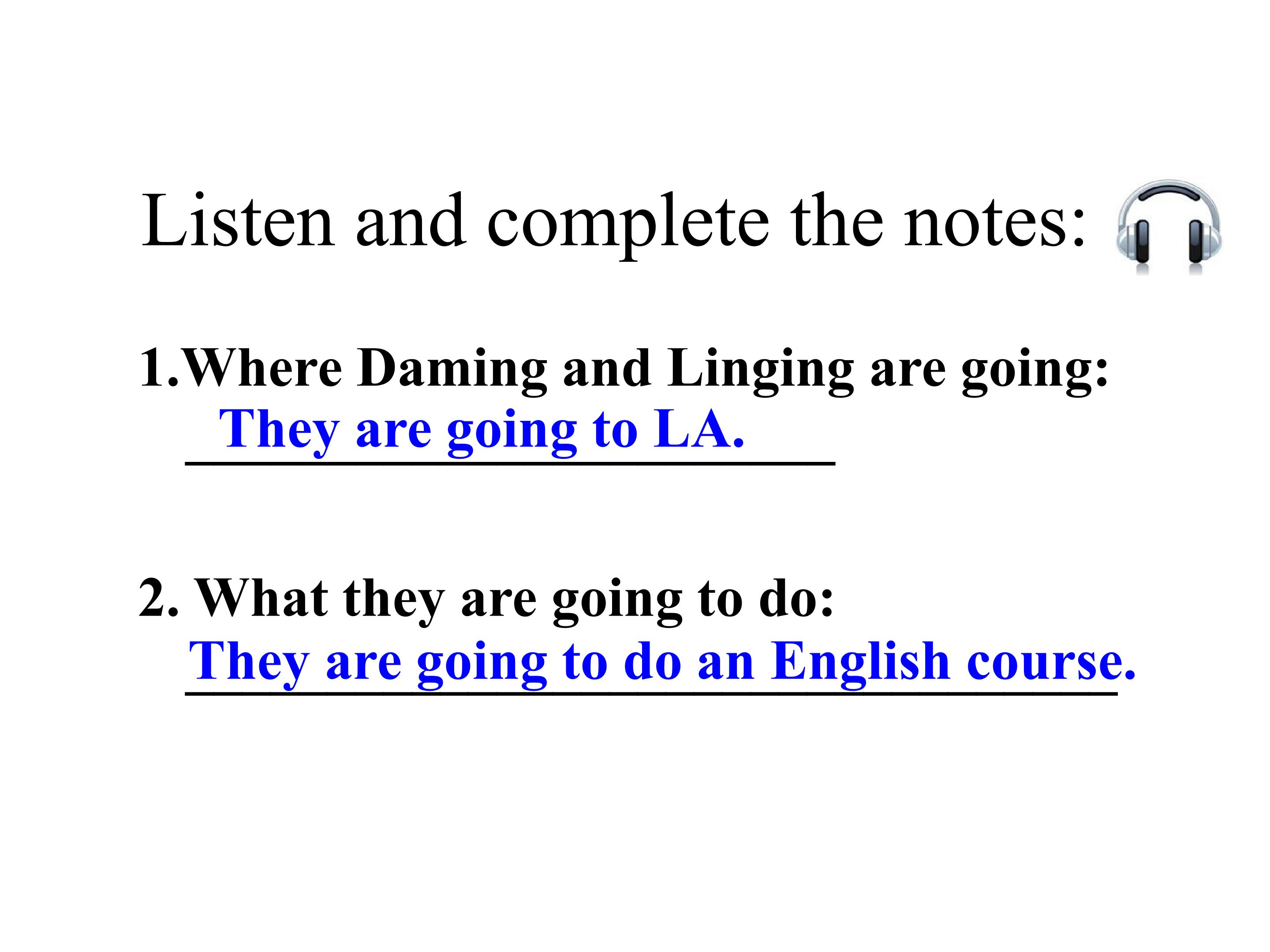 Listen and complete the notes:

1.Where Daming and Linging are going:
They are going to LA.

2. What they are going to do:
They are going to do an English course.